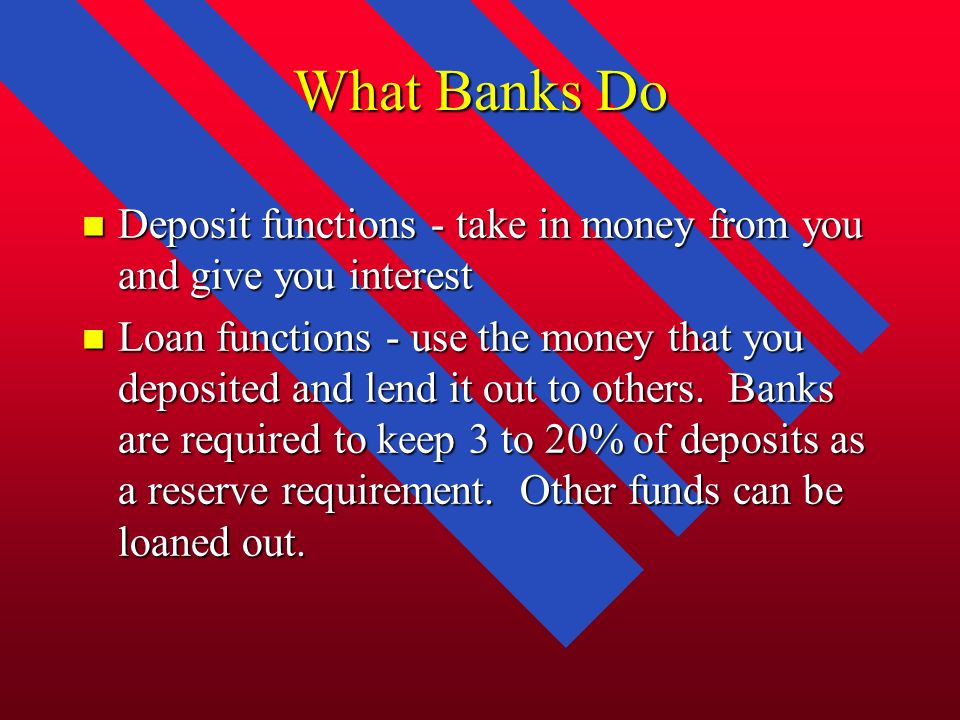 What Banks Do

- Deposit functions - take in money from you and give you interest
- Loan functions - use the money that you deposited and lend it out to others. Banks are required to keep 3 to 20% of deposits as a reserve requirement. Other funds can be loaned out.